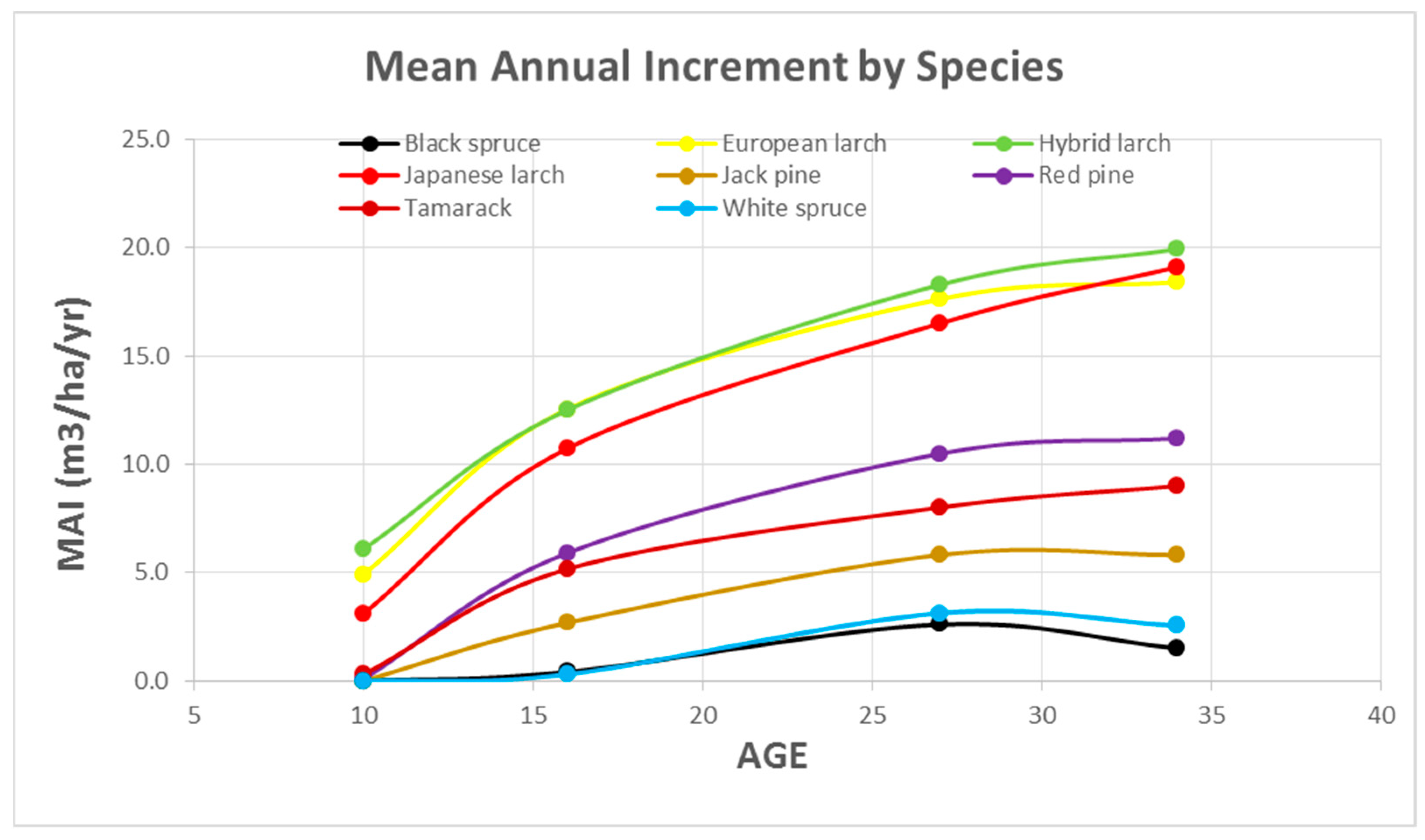 Mean Annual Increment by Species

Black spruce
European larch
Hybrid larch
Japanese larch
Jack pine
Red pine
Tamarack
White spruce

MAI (m3/ha/yr)

25.0
20.0
15.0
10.0
5.0
0.0

5
10
15
20
25
30
35
40

AGE